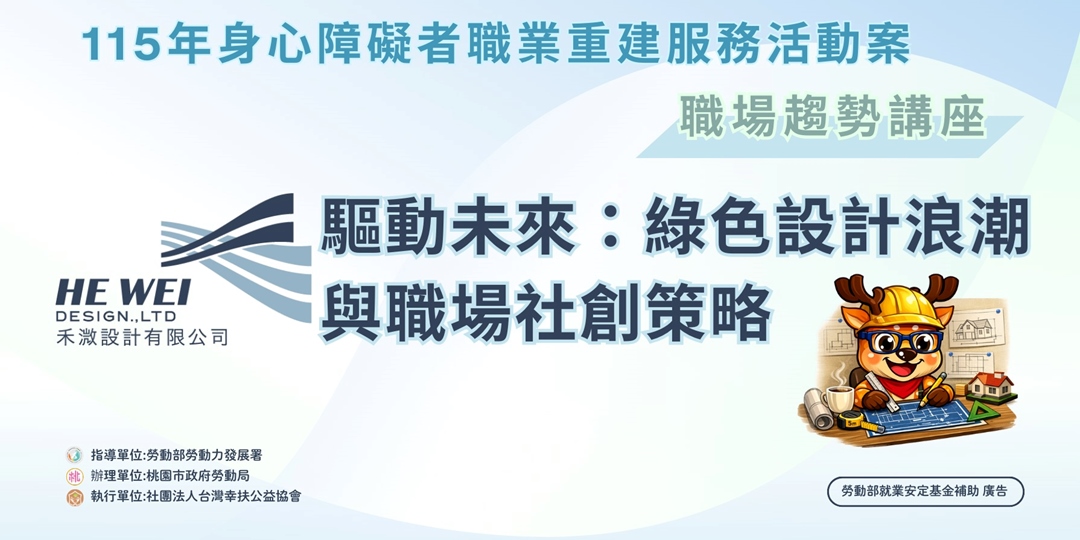 115年身心障礙者職業重建服務活動案

職場趨勢講座

HE WEI
DESIGN.,LTD
禾溦設計有限公司

驅動未來：綠色設計浪潮與職場社創策略

指導單位:勞動部勞動力發展署
辦理單位:桃園市政府勞動局
執行單位:社團法人台灣幸扶公益協會

勞動部就業安定基金補助 廣告